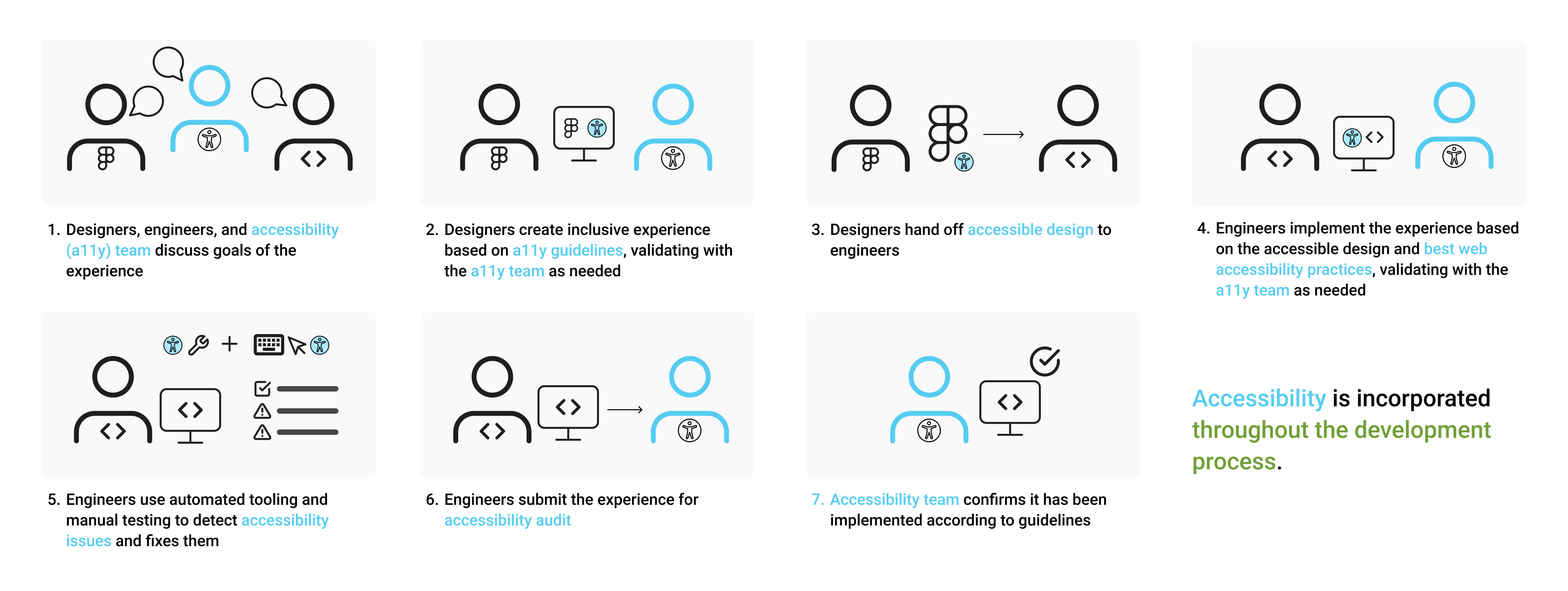 1. Designers, engineers, and accessibility (a11y) team discuss goals of the experience

2. Designers create inclusive experience based on a11y guidelines, validating with the a11y team as needed

3. Designers hand off accessible design to engineers

4. Engineers implement the experience based on the accessible design and best web accessibility practices, validating with the a11y team as needed

5. Engineers use automated tooling and manual testing to detect accessibility issues and fixes them

6. Engineers submit the experience for accessibility audit

7. Accessibility team confirms it has been implemented according to guidelines

Accessibility is incorporated throughout the development process.